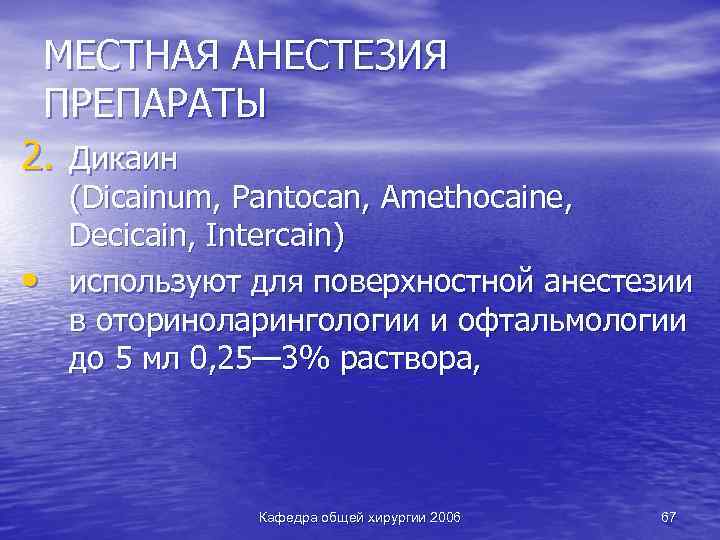 МЕСТНАЯ АНЕСТЕЗИЯ
ПРЕПАРАТЫ

2. Дикаин
(Dicainum, Pantocan, Amethocaine, Decicain, Intercain)

• используют для поверхностной анестезии в оториноларингологии и офтальмологии до 5 мл 0,25—3% раствора,

Кафедра общей хирургии 2006

67